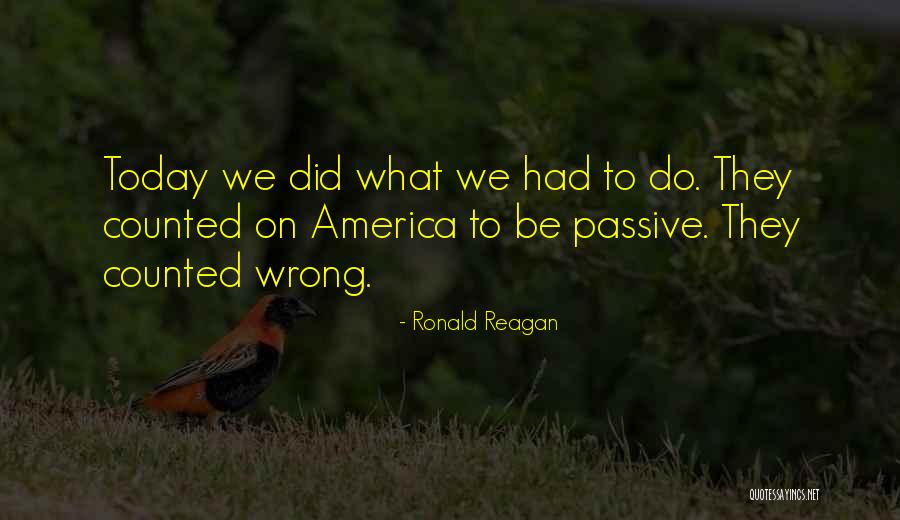 Today we did what we had to do. They counted on America to be passive. They counted wrong.

- Ronald Reagan

QUOTESSAYINGS.NET